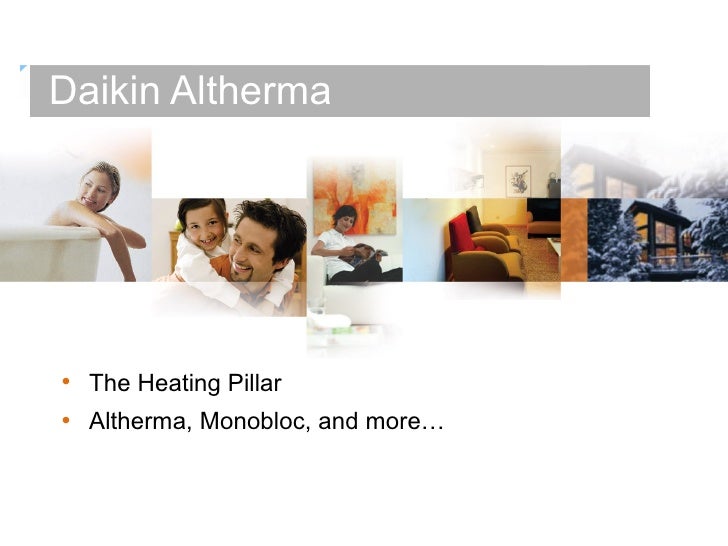 Daikin Altherma

• The Heating Pillar
• Altherma, Monobloc, and more…